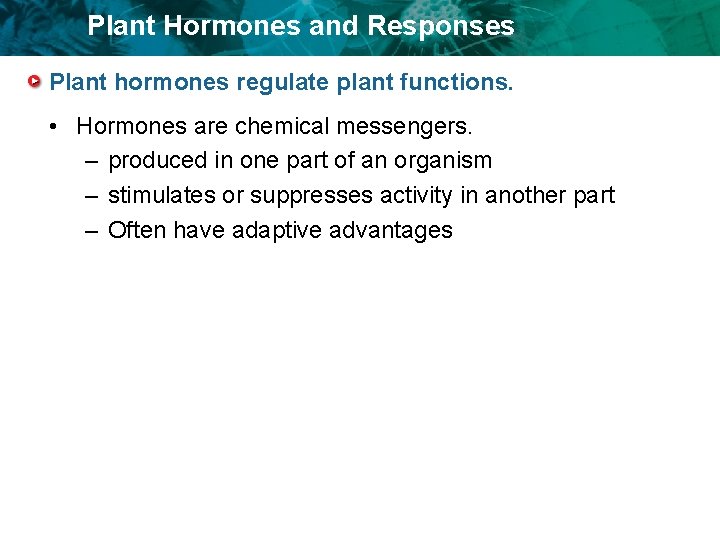 Plant Hormones and Responses

Plant hormones regulate plant functions.

• Hormones are chemical messengers.
– produced in one part of an organism
– stimulates or suppresses activity in another part
– Often have adaptive advantages